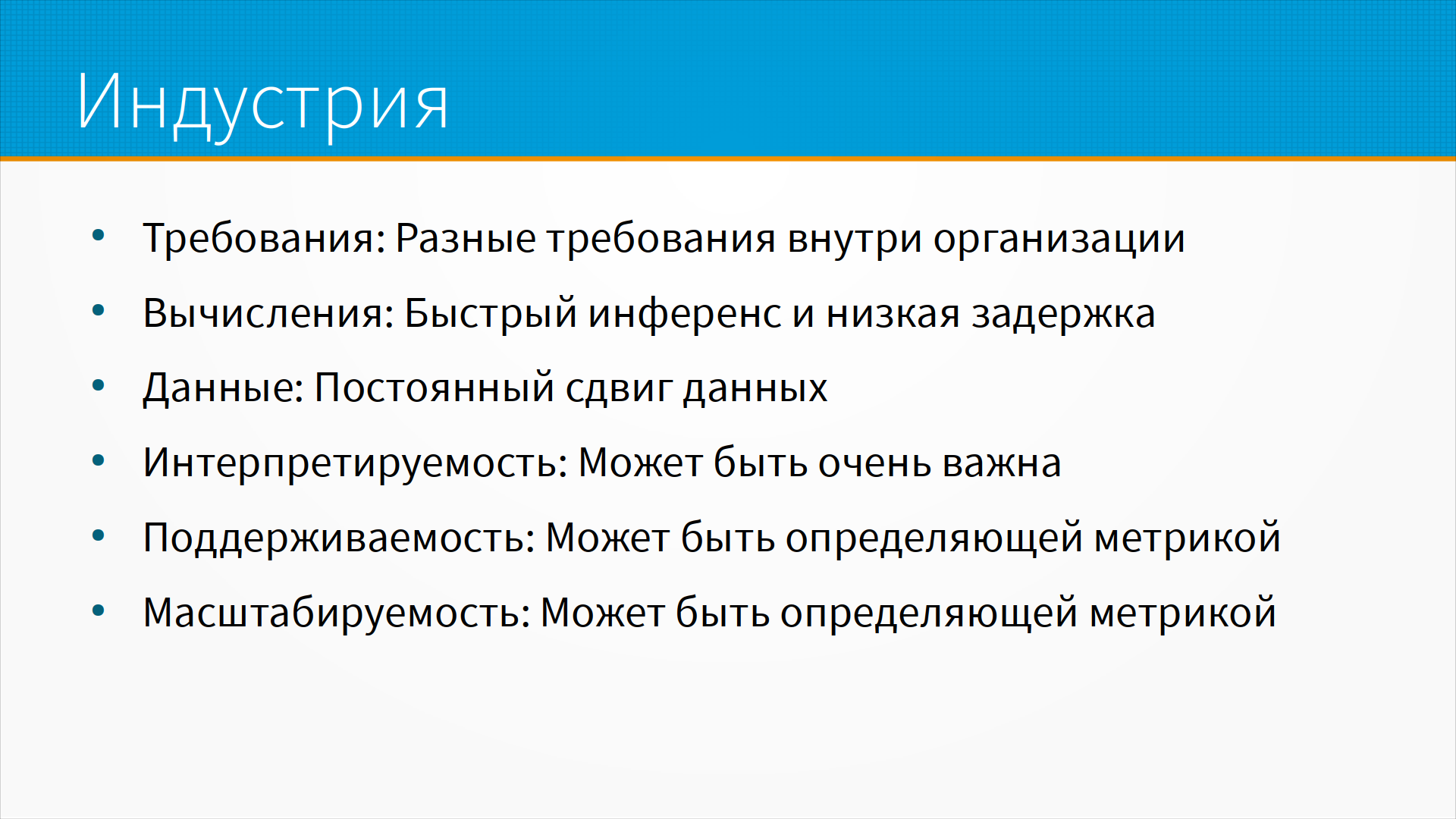 Индустрия

• Требования: Разные требования внутри организации
• Вычисления: Быстрый инференс и низкая задержка
• Данные: Постоянный сдвиг данных
• Интерпретируемость: Может быть очень важна
• Поддерживаемость: Может быть определяющей метрикой
• Масштабируемость: Может быть определяющей метрикой